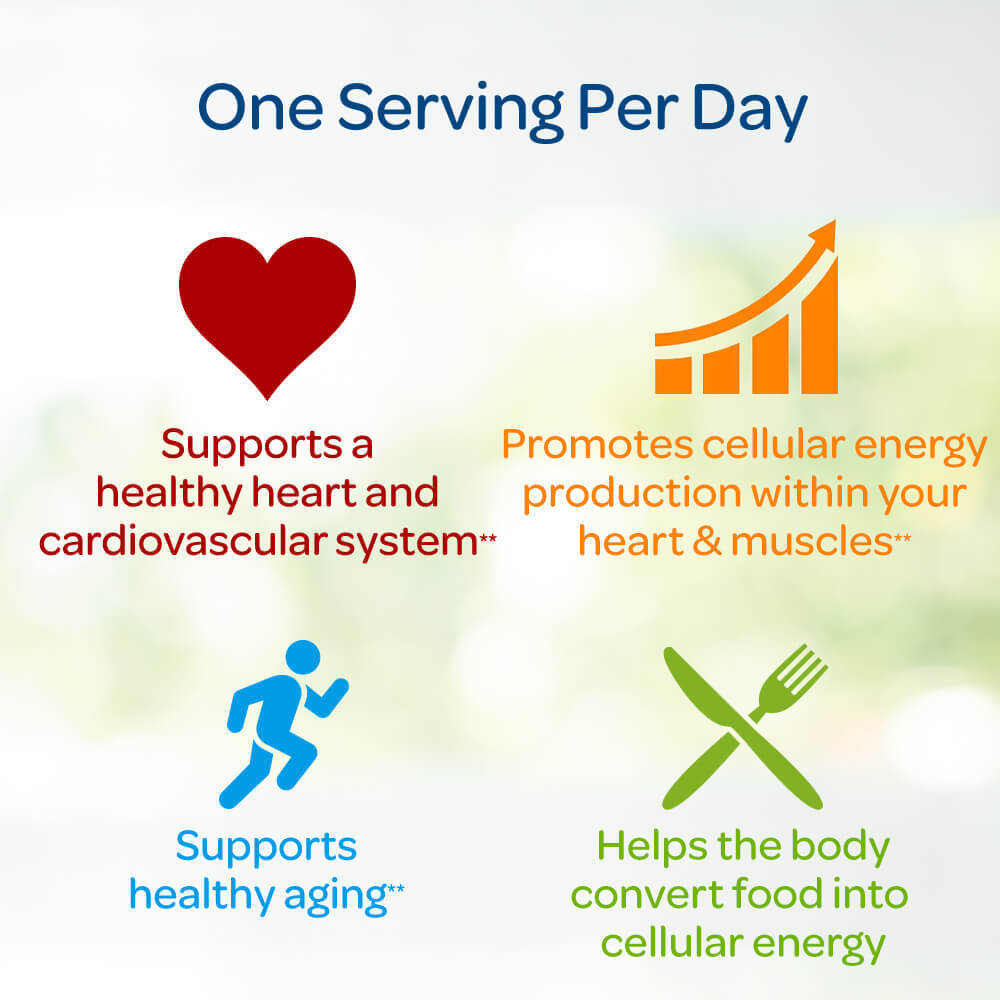 One Serving Per Day

Supports a healthy heart and cardiovascular system**

Promotes cellular energy production within your heart & muscles**

Supports healthy aging**

Helps the body convert food into cellular energy